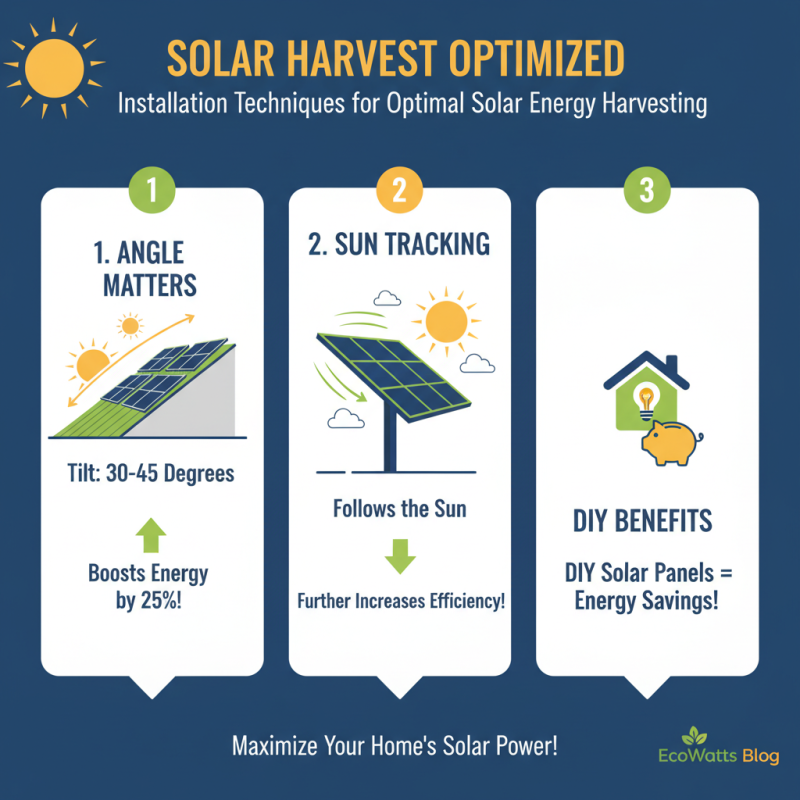 SOLAR HARVEST OPTIMIZED

Installation Techniques for Optimal Solar Energy Harvesting

1

1. ANGLE MATTERS

Tilt: 30-45 Degrees

Boosts Energy by 25%!

2

2. SUN TRACKING

Follows the Sun

Further Increases Efficiency!

3

DIY BENEFITS

DIY Solar Panels = Energy Savings!

Maximize Your Home's Solar Power!

EcoWatts Blog